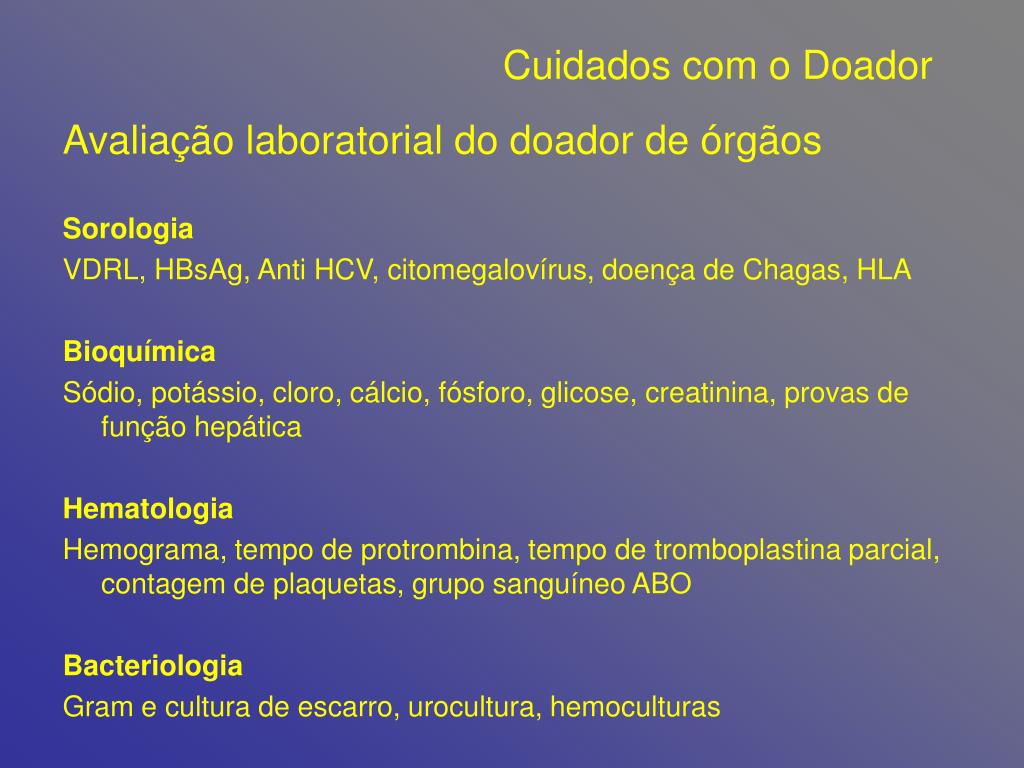 Cuidados com o Doador

Avaliação laboratorial do doador de órgãos

Sorologia
VDRL, HBsAg, Anti HCV, citomegalovírus, doença de Chagas, HLA

Bioquímica
Sódio, potássio, cloro, cálcio, fósforo, glicose, creatinina, provas de função hepática

Hematologia
Hemograma, tempo de protrombina, tempo de tromboplastina parcial, contagem de plaquetas, grupo sanguíneo ABO

Bacteriologia
Gram e cultura de escarro, urocultura, hemoculturas